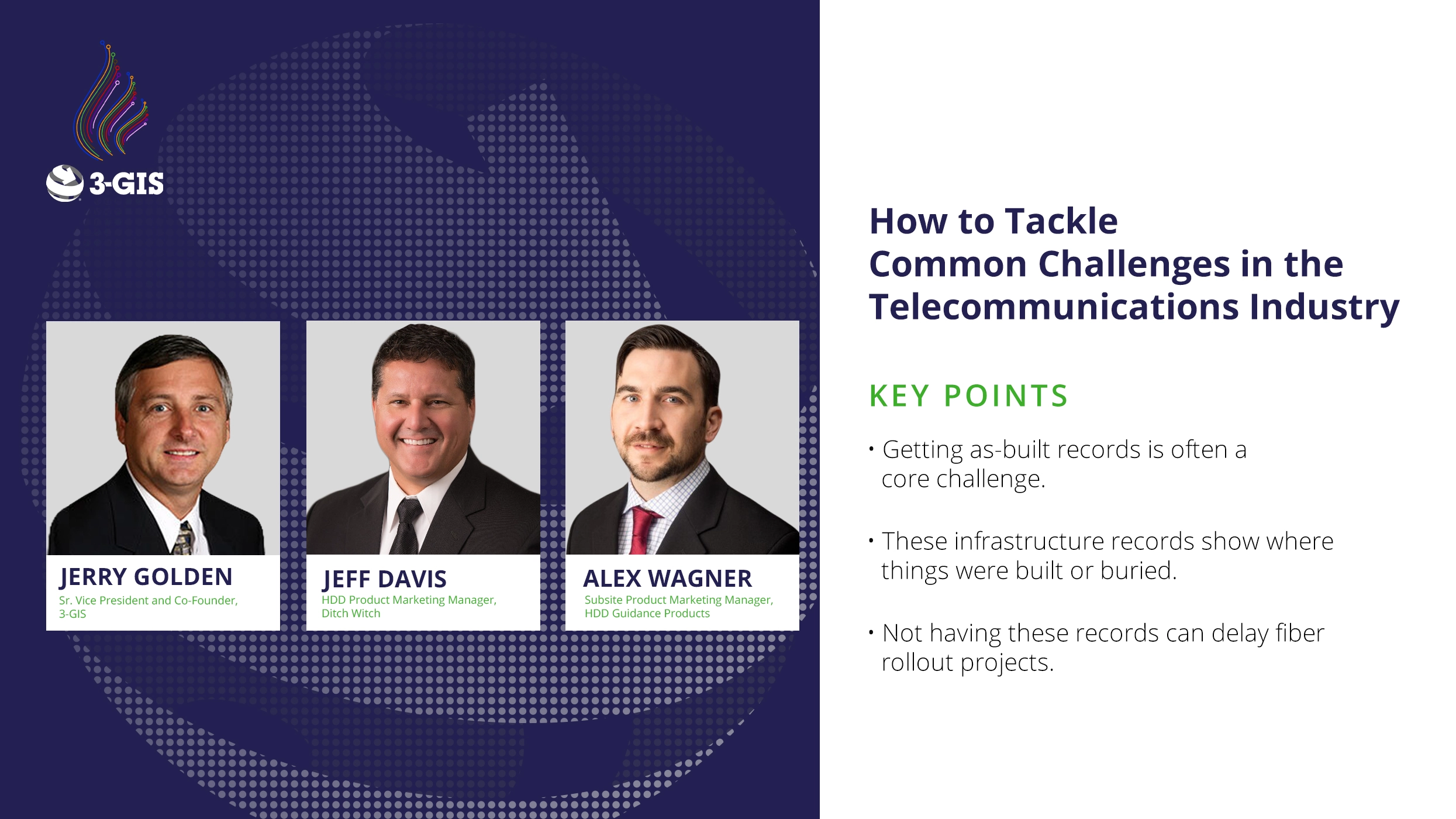 3-GIS

JERRY GOLDEN
Sr. Vice President and Co-Founder, 3-GIS

JEFF DAVIS
HDD Product Marketing Manager, Ditch Witch

ALEX WAGNER
Subsite Product Marketing Manager, HDD Guidance Products

How to Tackle Common Challenges in the Telecommunications Industry

KEY POINTS

• Getting as-built records is often a core challenge.

• These infrastructure records show where things were built or buried.

• Not having these records can delay fiber rollout projects.